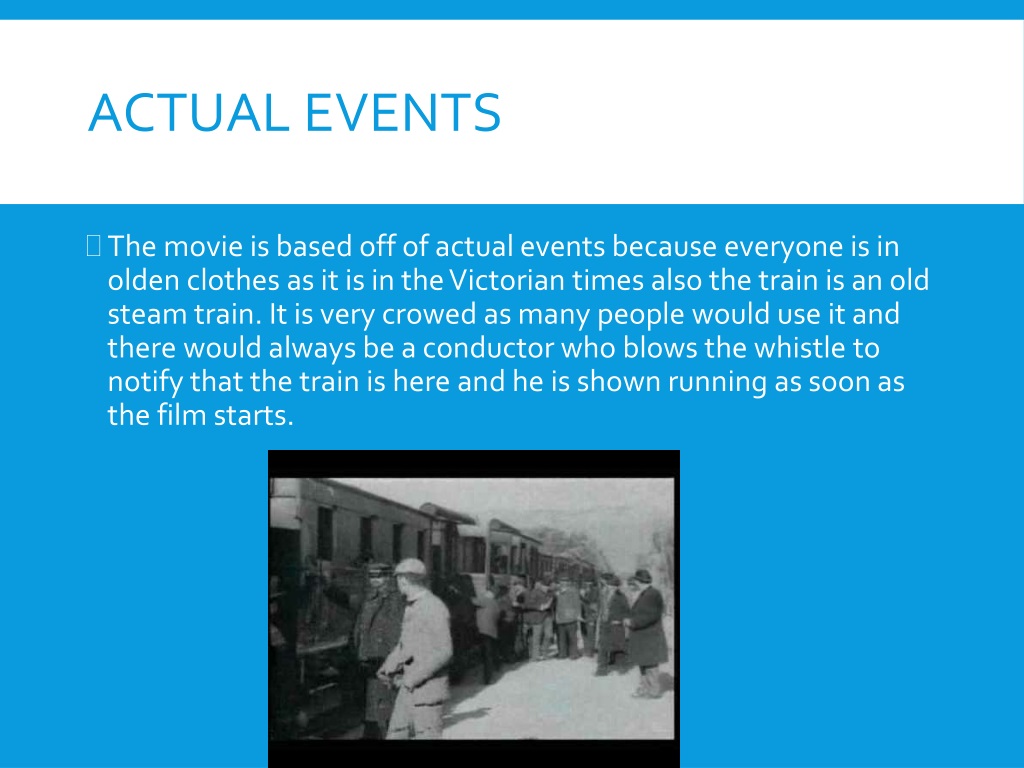 ACTUAL EVENTS

The movie is based off of actual events because everyone is in olden clothes as it is in the Victorian times also the train is an old steam train. It is very crowed as many people would use it and there would always be a conductor who blows the whistle to notify that the train is here and he is shown running as soon as the film starts.